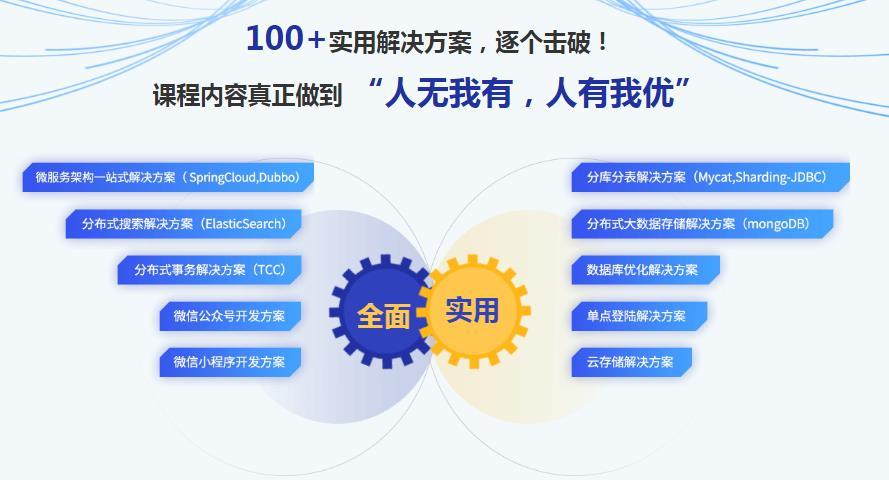 100+实用解决方案，逐个击破！
课程内容真正做到 “人无我有，人有我优”

微服务架构一站式解决方案（SpringCloud,Dubbo）
分布式搜索解决方案（ElasticSearch）
分布式事务解决方案（TCC）
微信公众号开发方案
微信小程序开发方案

全面
实用

分库分表解决方案（Mycat,Sharding-JDBC）
分布式大数据存储解决方案（mongoDB）
数据库优化解决方案
单点登陆解决方案
云存储解决方案